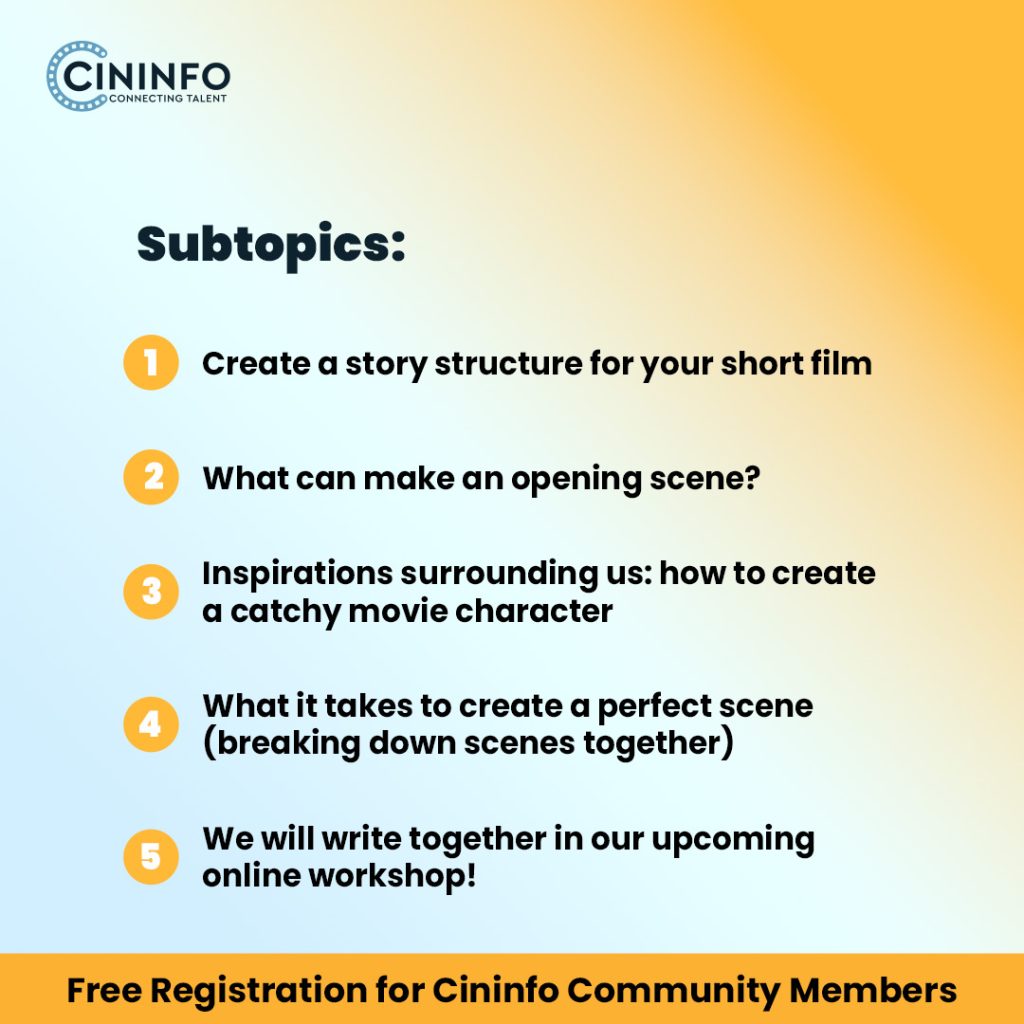 CININFO
CONNECTING TALENT

Subtopics:

1 Create a story structure for your short film

2 What can make an opening scene?

3 Inspirations surrounding us: how to create a catchy movie character

4 What it takes to create a perfect scene (breaking down scenes together)

5 We will write together in our upcoming online workshop!

Free Registration for Cininfo Community Members